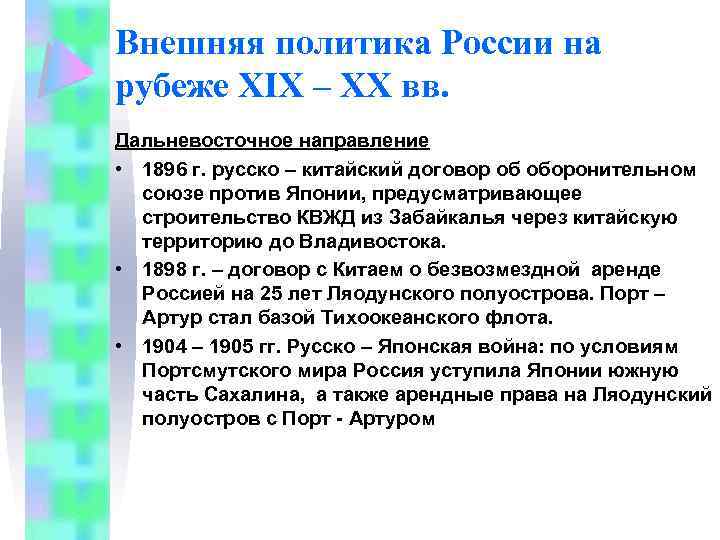 Внешняя политика России на рубеже XIX – XX вв.

Дальневосточное направление

• 1896 г. русско – китайский договор об оборонительном союзе против Японии, предусматривающее строительство КВЖД из Забайкалья через китайскую территорию до Владивостока.

• 1898 г. – договор с Китаем о безвозмездной аренде Россией на 25 лет Ляодунского полуострова. Порт – Артур стал базой Тихоокеанского флота.

• 1904 – 1905 гг. Русско – Японская война: по условиям Портсмутского мира Россия уступила Японии южную часть Сахалина, а также арендные права на Ляодунский полуостров с Порт - Артуром